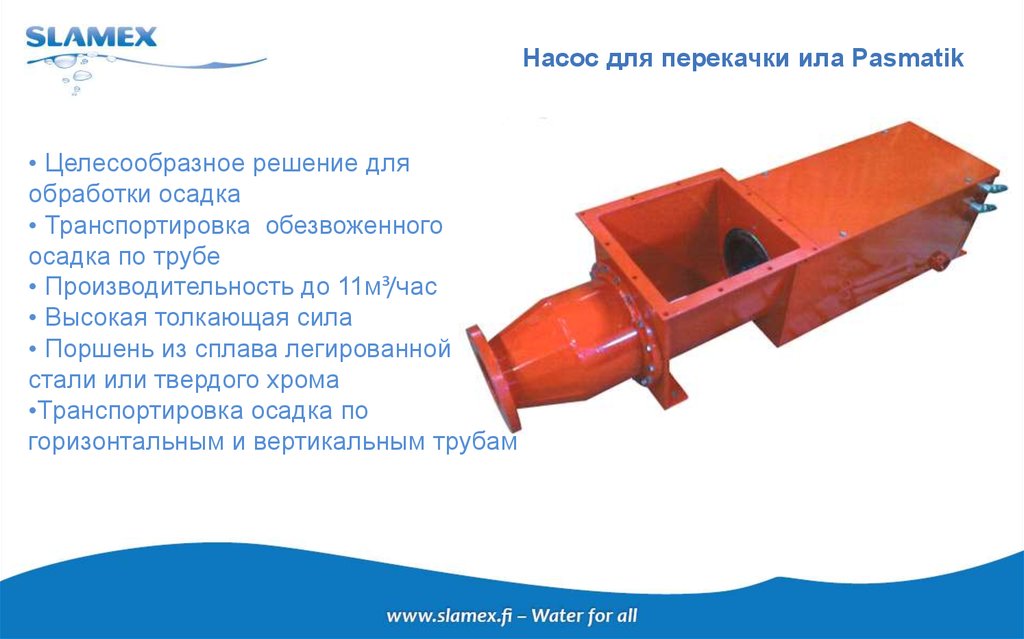 SLAMEX

Насос для перекачки ила Pasmatik

• Целесообразное решение для обработки осадка
• Транспортировка обезвоженного осадка по трубе
• Производительность до 11м³/час
• Высокая толкающая сила
• Поршень из сплава легированной стали или твердого хрома
•Транспортировка осадка по горизонтальным и вертикальным трубам

www.slamex.fi – Water for all